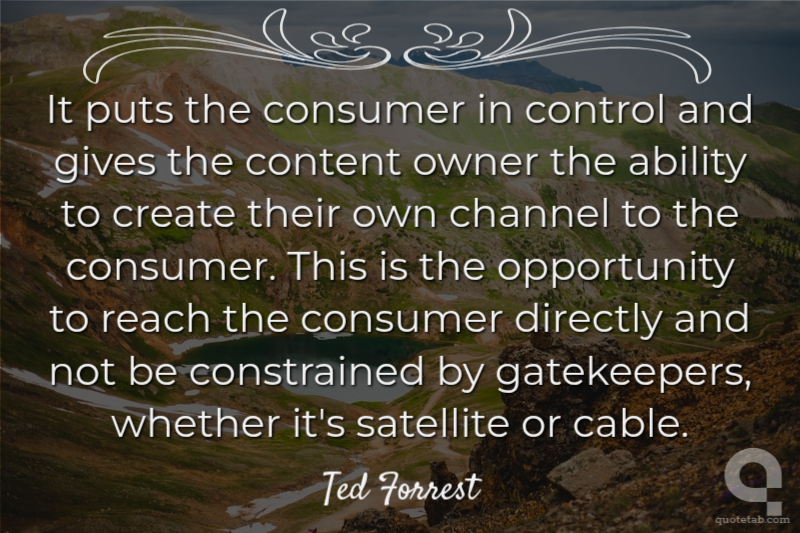 It puts the consumer in control and gives the content owner the ability to create their own channel to the consumer. This is the opportunity to reach the consumer directly and not be constrained by gatekeepers, whether it's satellite or cable.

Ted Forrest

quotetab.com